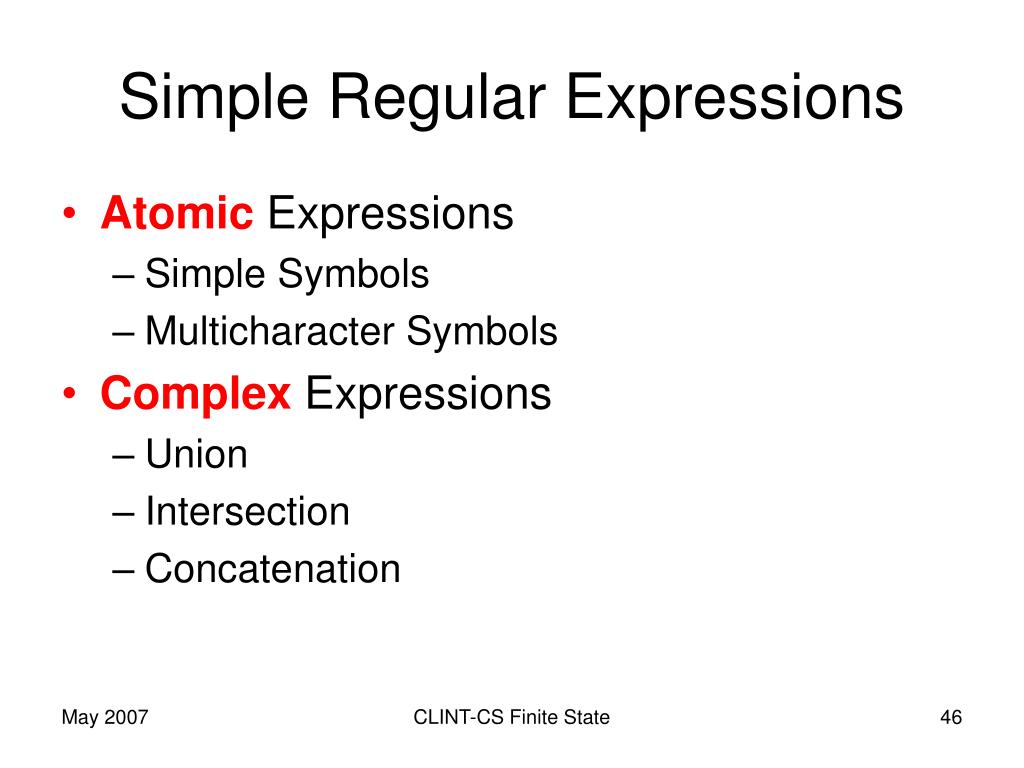 Simple Regular Expressions

• Atomic Expressions
– Simple Symbols
– Multicharacter Symbols
• Complex Expressions
– Union
– Intersection
– Concatenation

May 2007

CLINT-CS Finite State

46